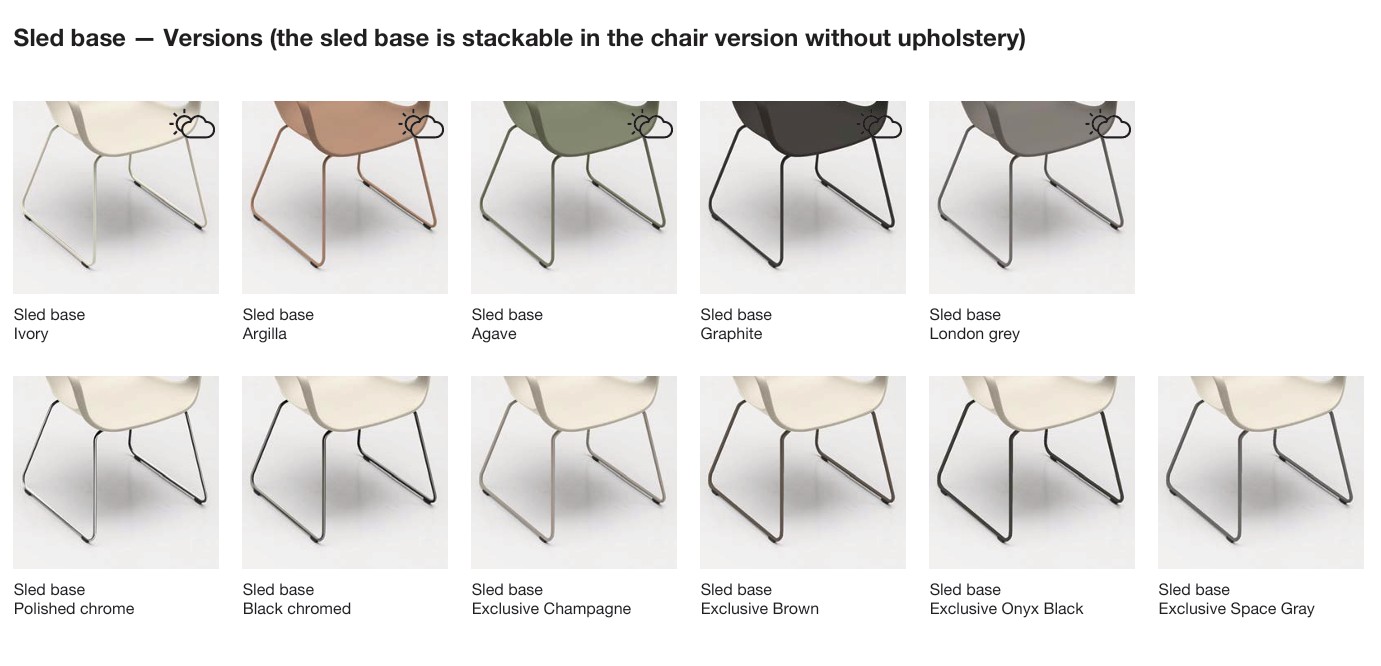 Sled base — Versions (the sled base is stackable in the chair version without upholstery)

Sled base
Ivory

Sled base
Argilla

Sled base
Agave

Sled base
Graphite

Sled base
London grey

Sled base
Polished chrome

Sled base
Black chromed

Sled base
Exclusive Champagne

Sled base
Exclusive Brown

Sled base
Exclusive Onyx Black

Sled base
Exclusive Space Gray